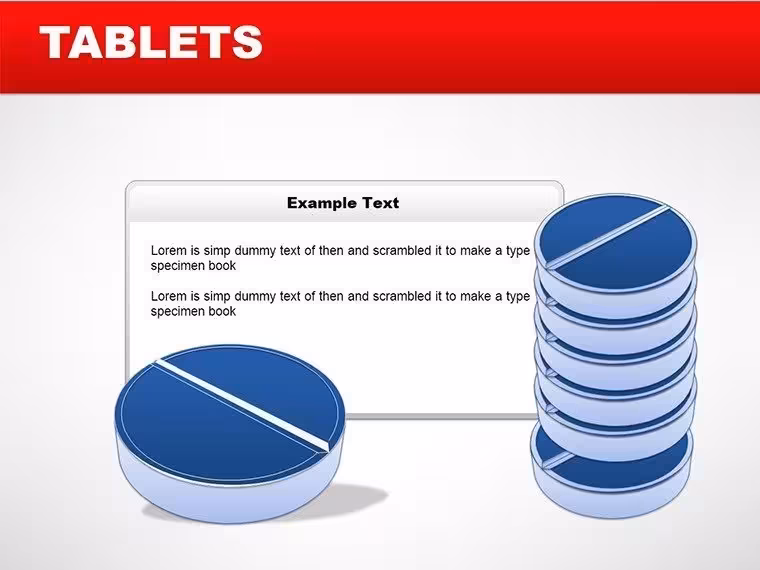 TABLETS

Example Text

Lorem is simp dummy text of then and scrambled it to make a type specimen book

Lorem is simp dummy text of then and scrambled it to make a type specimen book